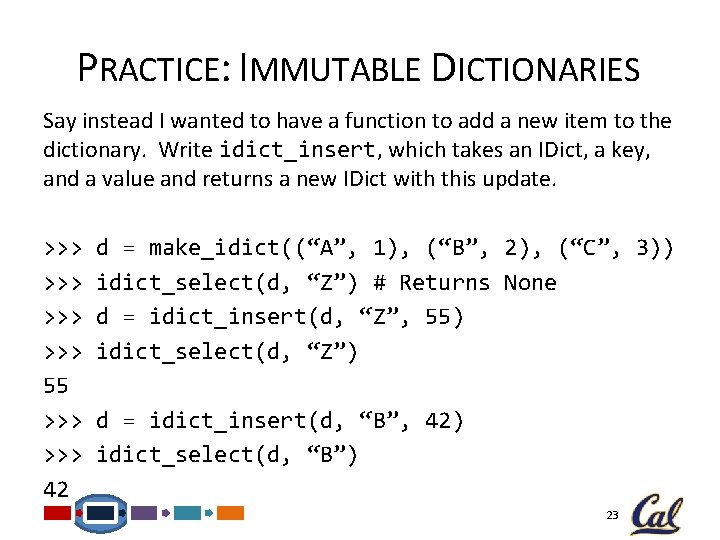 PRACTICE: IMMUTABLE DICTIONARIES

Say instead I wanted to have a function to add a new item to the dictionary. Write idict_insert, which takes an IDict, a key, and a value and returns a new IDict with this update.

>>> d = make_idict((“A”, 1), (“B”, 2), (“C”, 3))
>>> idict_select(d, “Z”) # Returns None
>>> d = idict_insert(d, “Z”, 55)
>>> idict_select(d, “Z”)
55
>>> d = idict_insert(d, “B”, 42)
>>> idict_select(d, “B”)
42

23

Cal